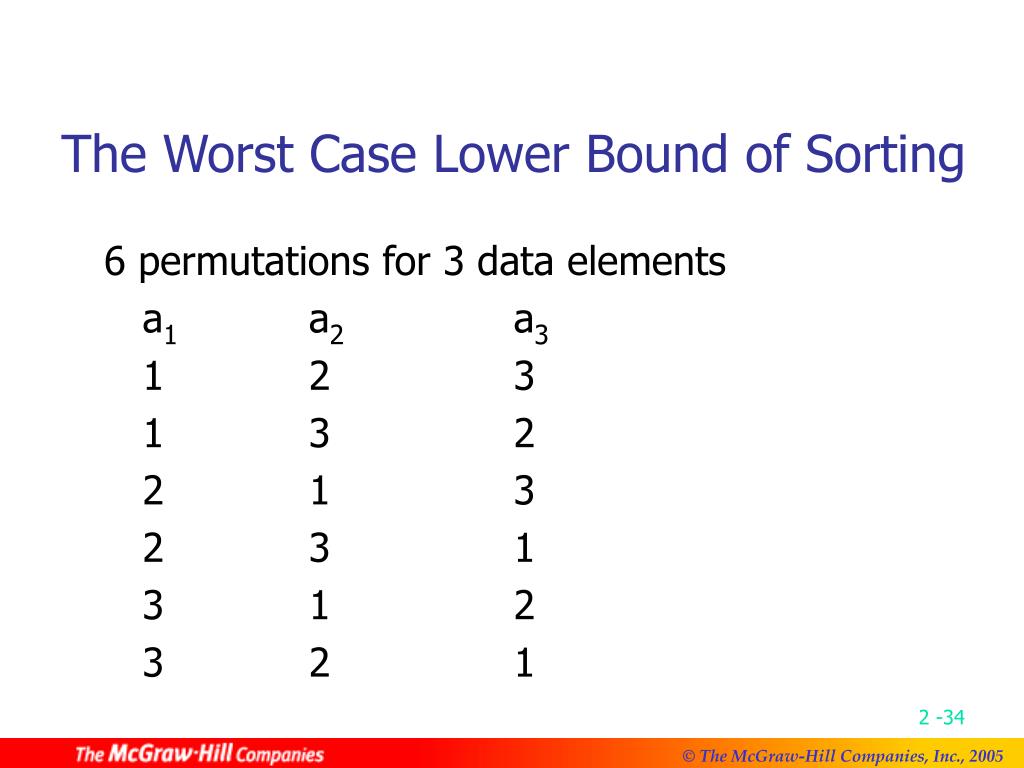 The Worst Case Lower Bound of Sorting

6 permutations for 3 data elements

| $a_1$ | $a_2$ | $a_3$ |
|---|---|---|
| 1 | 2 | 3 |
| 1 | 3 | 2 |
| 2 | 1 | 3 |
| 2 | 3 | 1 |
| 3 | 1 | 2 |
| 3 | 2 | 1 |

2 -34

The McGraw·Hill Companies

© The McGraw-Hill Companies, Inc., 2005